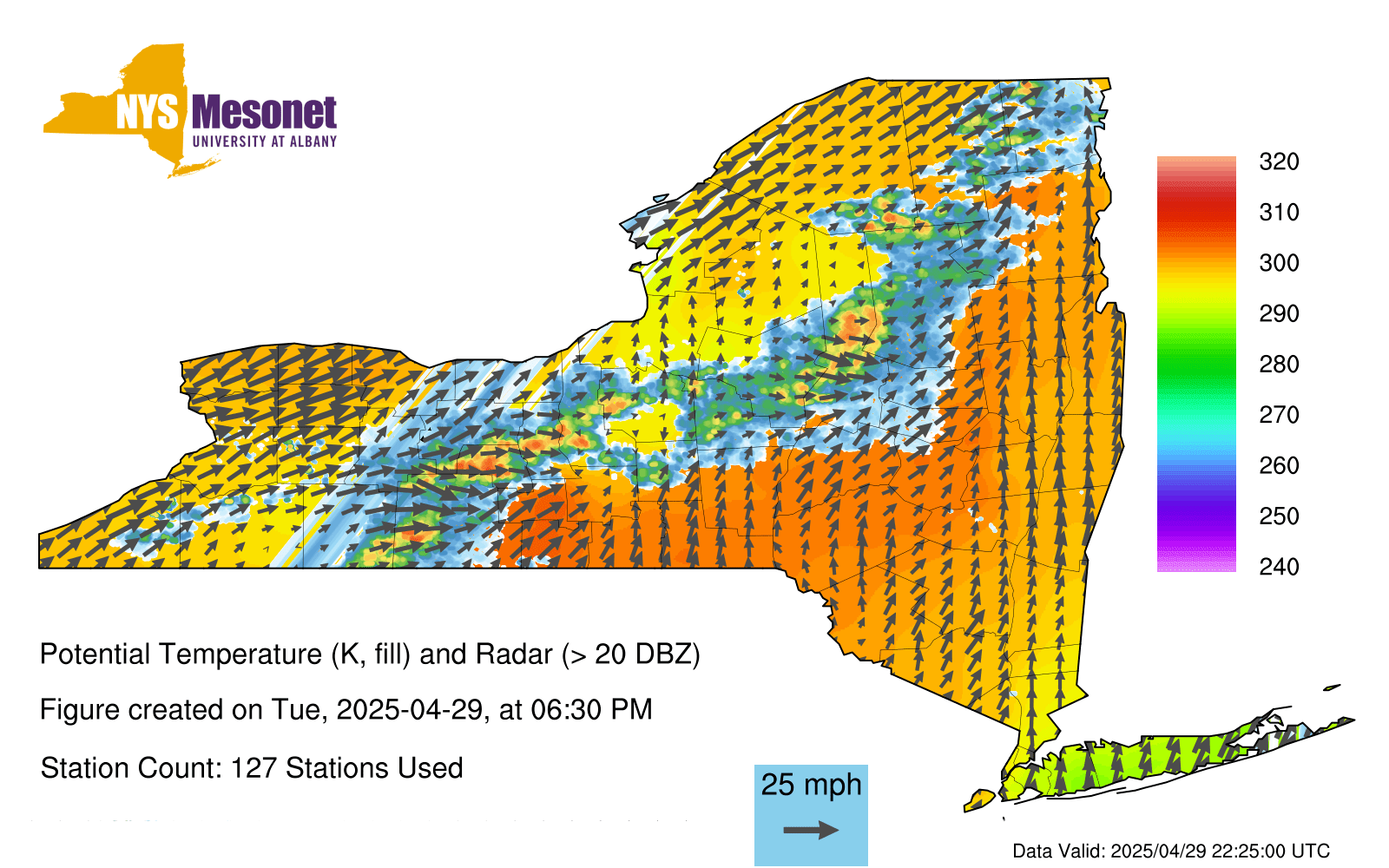 NYS Mesonet
UNIVERSITY AT ALBANY

320
310
300
290
280
270
260
250
240

Potential Temperature (K, fill) and Radar (> 20 DBZ)

Figure created on Tue, 2025-04-29, at 06:30 PM

Station Count: 127 Stations Used

25 mph

Data Valid: 2025/04/29 22:25:00 UTC